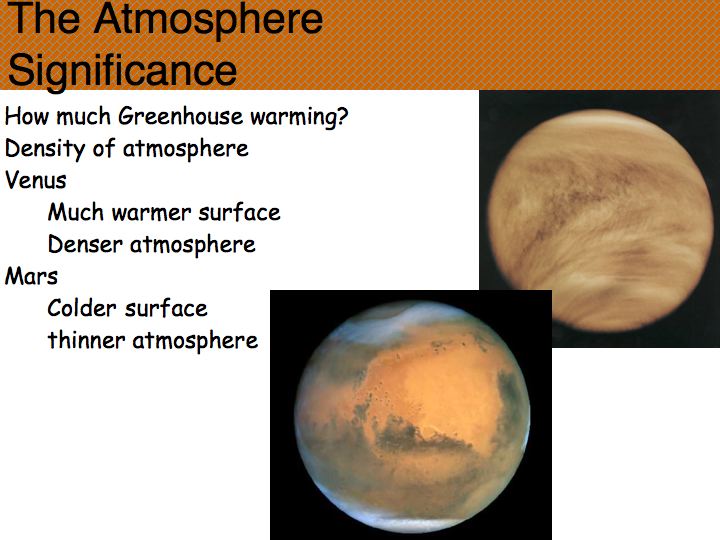 The Atmosphere Significance

How much Greenhouse warming?
Density of atmosphere
Venus
Much warmer surface
Denser atmosphere
Mars
Colder surface
thinner atmosphere